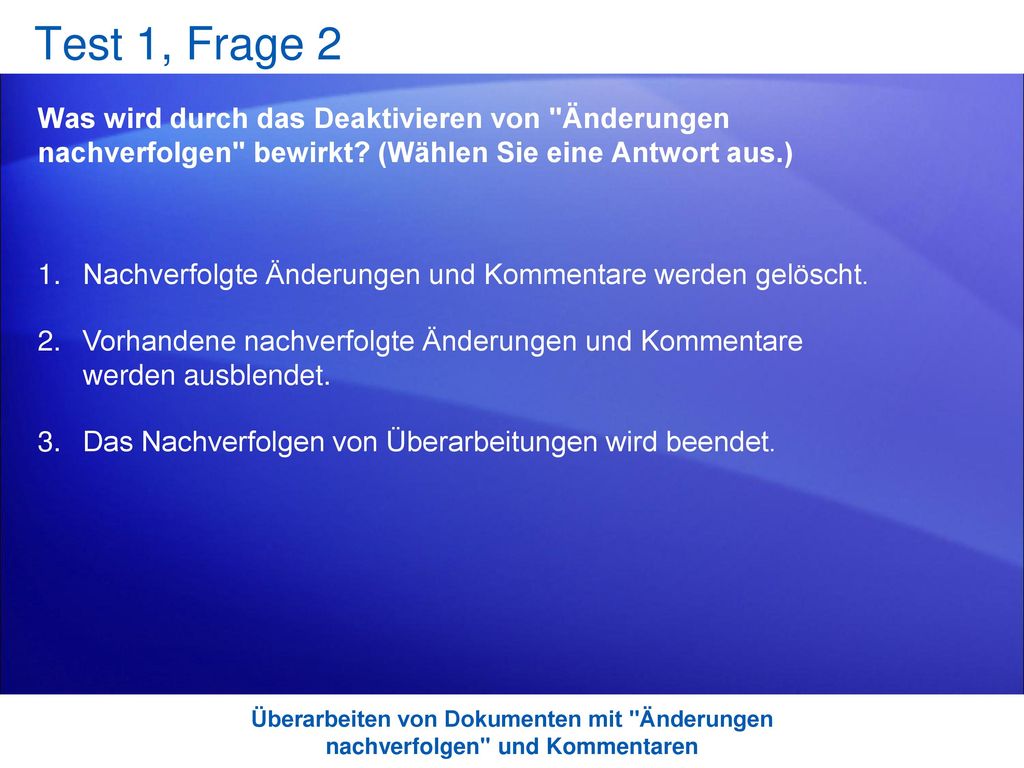 Test 1, Frage 2

Was wird durch das Deaktivieren von "Änderungen nachverfolgen" bewirkt? (Wählen Sie eine Antwort aus.)

1. Nachverfolgte Änderungen und Kommentare werden gelöscht.

2. Vorhandene nachverfolgte Änderungen und Kommentare werden ausblendet.

3. Das Nachverfolgen von Überarbeitungen wird beendet.

Überarbeiten von Dokumenten mit "Änderungen nachverfolgen" und Kommentaren